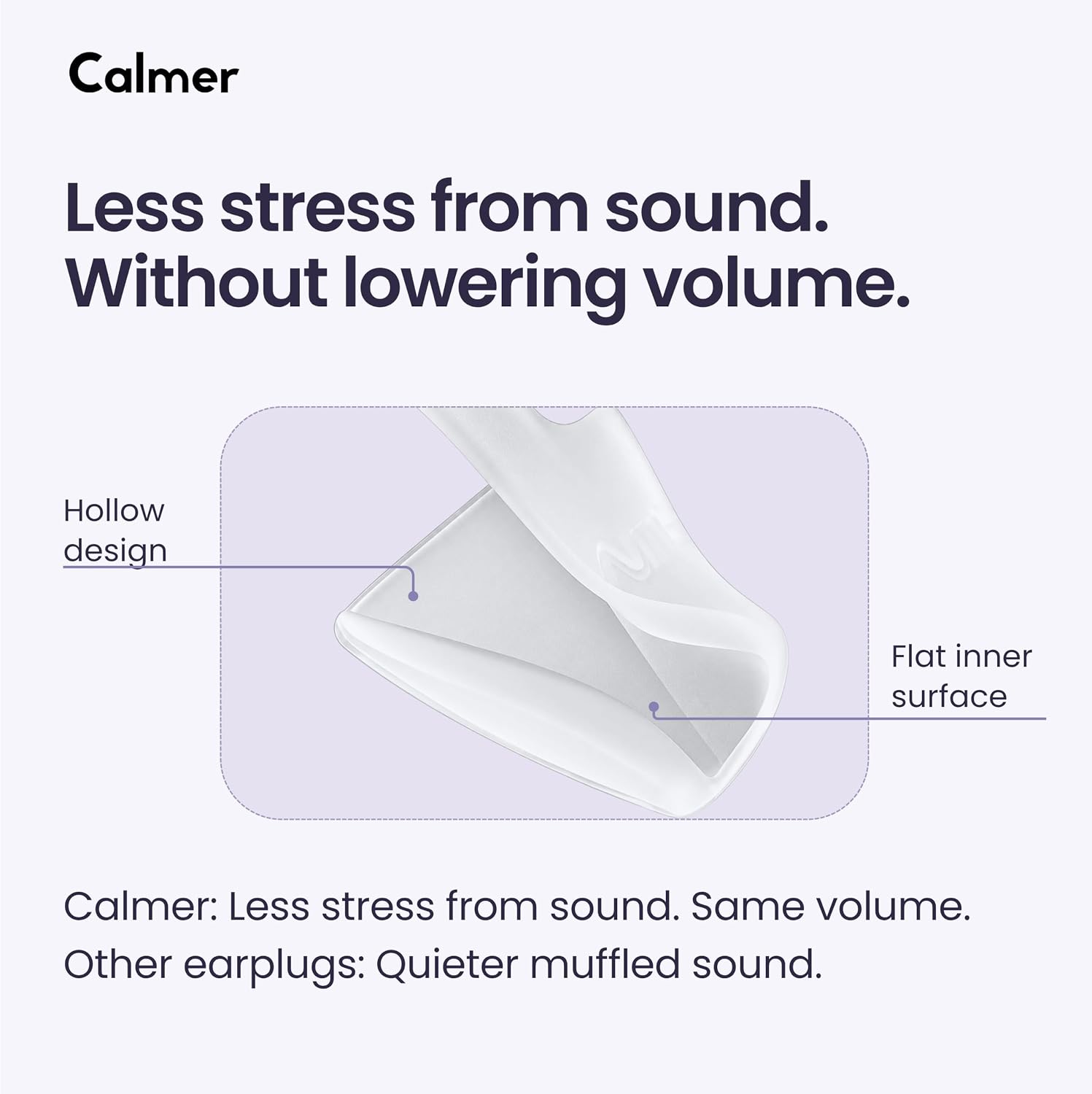 Calmer

Less stress from sound. Without lowering volume.

Hollow design

Flat inner surface

Calmer: Less stress from sound. Same volume.
Other earplugs: Quieter muffled sound.